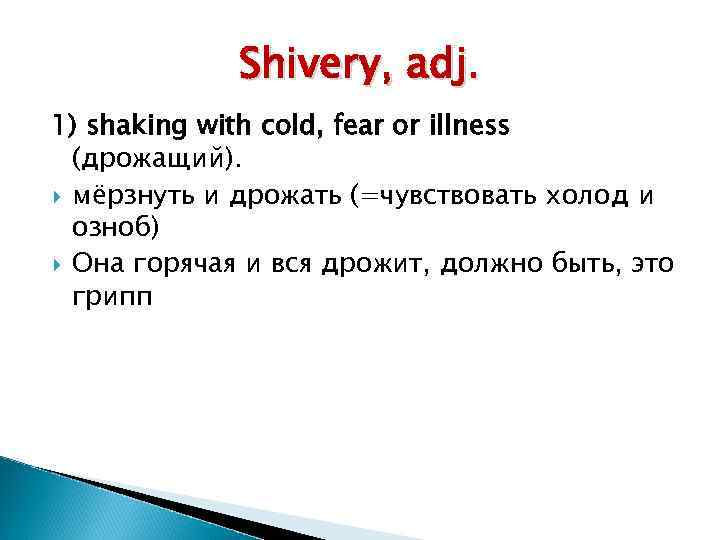 Shivery, adj.

1) shaking with cold, fear or illness (дрожащий).

мёрзнуть и дрожать (=чувствовать холод и озноб)

Она горячая и вся дрожит, должно быть, это грипп